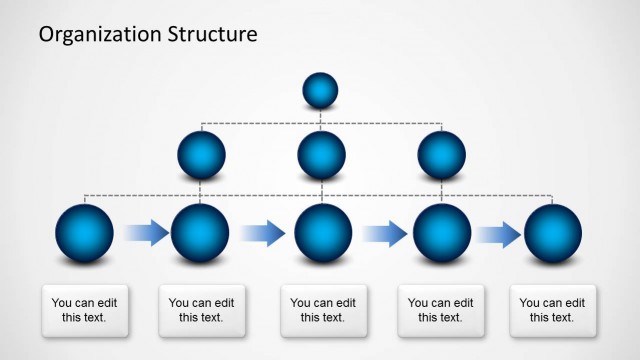 Organization Structure

You can edit this text.

You can edit this text.

You can edit this text.

You can edit this text.

You can edit this text.